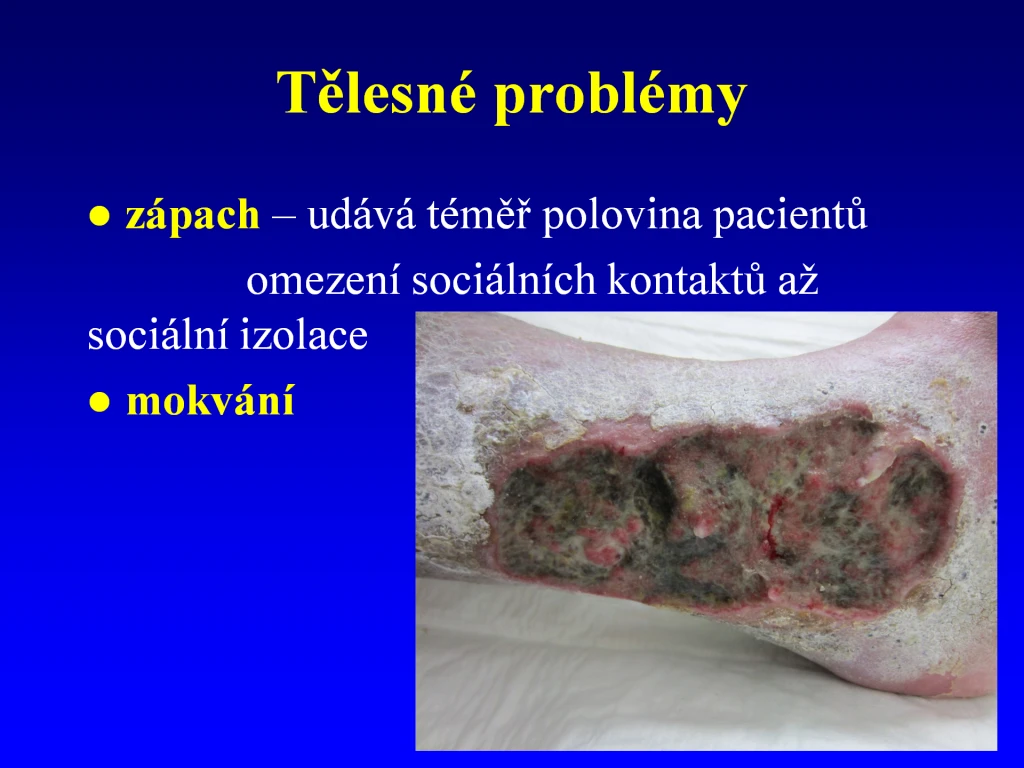 Tělesné problémy

● zápach – udává téměř polovina pacientů omezení sociálních kontaktů až sociální izolace

● mokvání